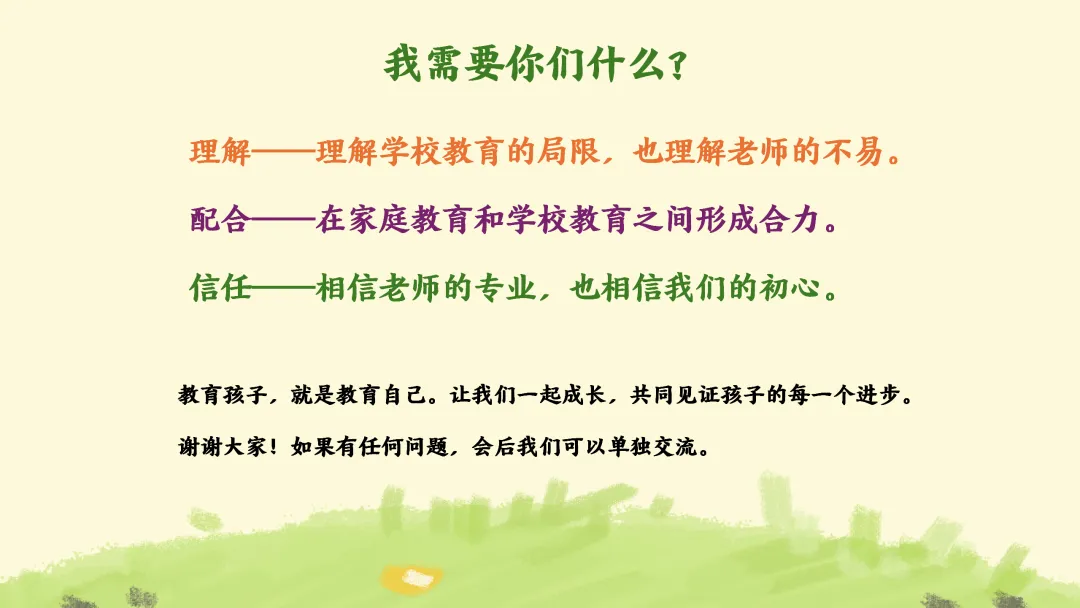 我需要你们什么？

理解——理解学校教育的局限，也理解老师的不易。

配合——在家庭教育和学校教育之间形成合力。

信任——相信老师的专业，也相信我们的初心。

教育孩子，就是教育自己。让我们一起成长，共同见证孩子的每一个进步。

谢谢大家！如果有任何问题，会后我们可以单独交流。